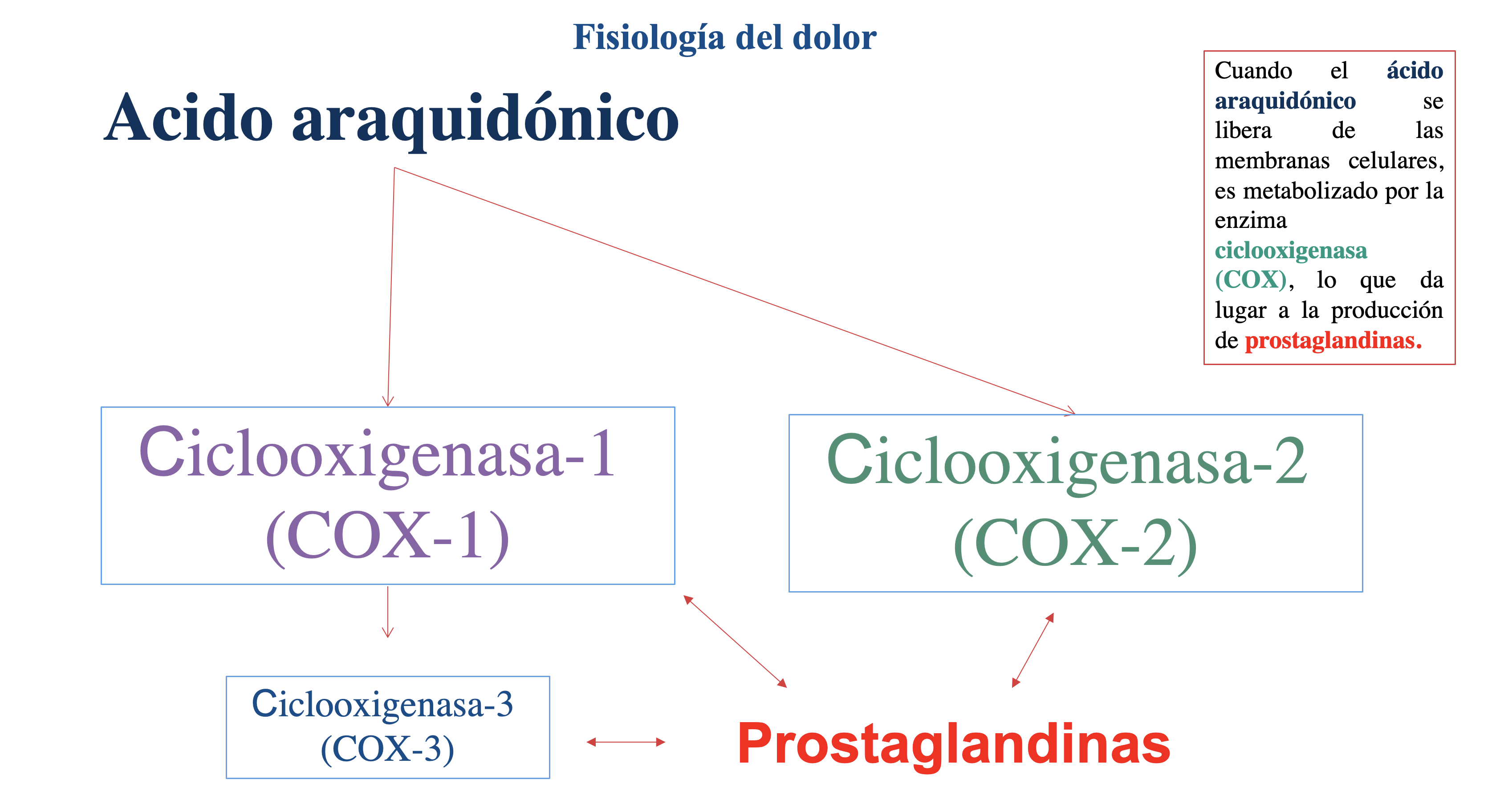 Fisiología del dolor

Acido araquidónico

Cuando el ácido araquidónico se libera de las membranas celulares, es metabolizado por la enzima ciclooxigenasa (COX), lo que da lugar a la producción de prostaglandinas.

Ciclooxigenasa-1 (COX-1)

Ciclooxigenasa-2 (COX-2)

Ciclooxigenasa-3 (COX-3)

Prostaglandinas